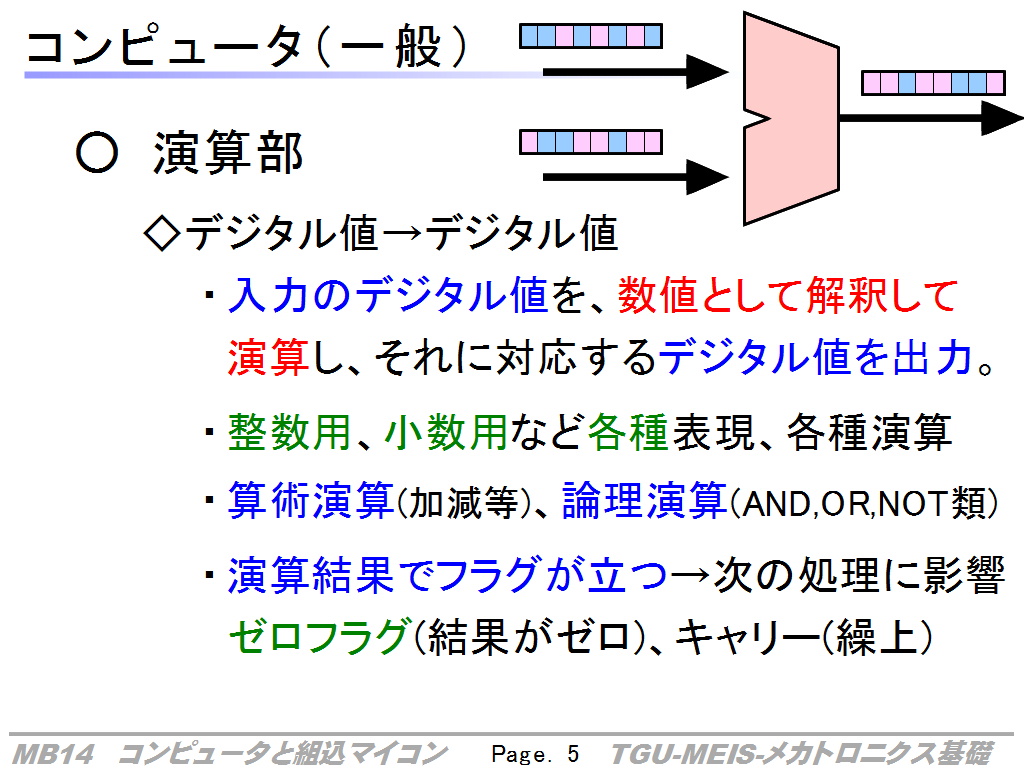 コンピュータ(一般)

○ 演算部

◇デジタル値→デジタル値

・入力のデジタル値を、数値として解釈して演算し、それに対応するデジタル値を出力。

・整数用、小数用など各種表現、各種演算

・算術演算(加減等)、論理演算(AND,OR,NOT類)

・演算結果でフラグが立つ→次の処理に影響
ゼロフラグ(結果がゼロ)、キャリー(繰上)

MB14 コンピュータと組込マイコン Page. 5 TGU-MEIS-メカトロニクス基礎